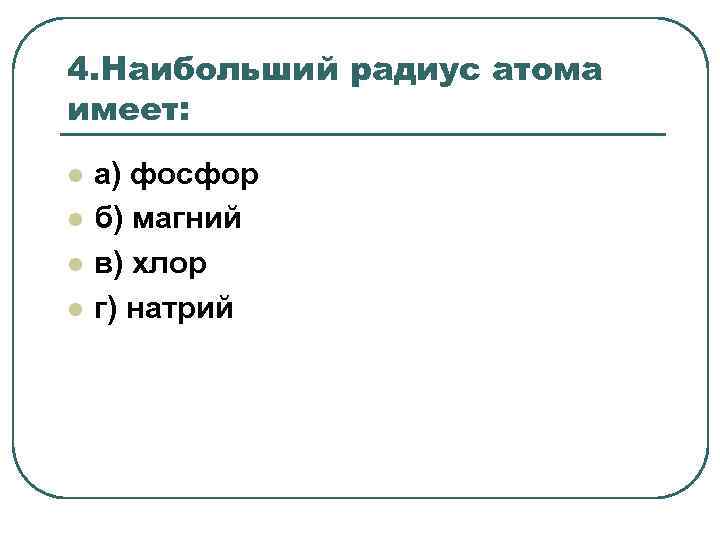 4.Наибольший радиус атома имеет:

а) фосфор
б) магний
в) хлор
г) натрий